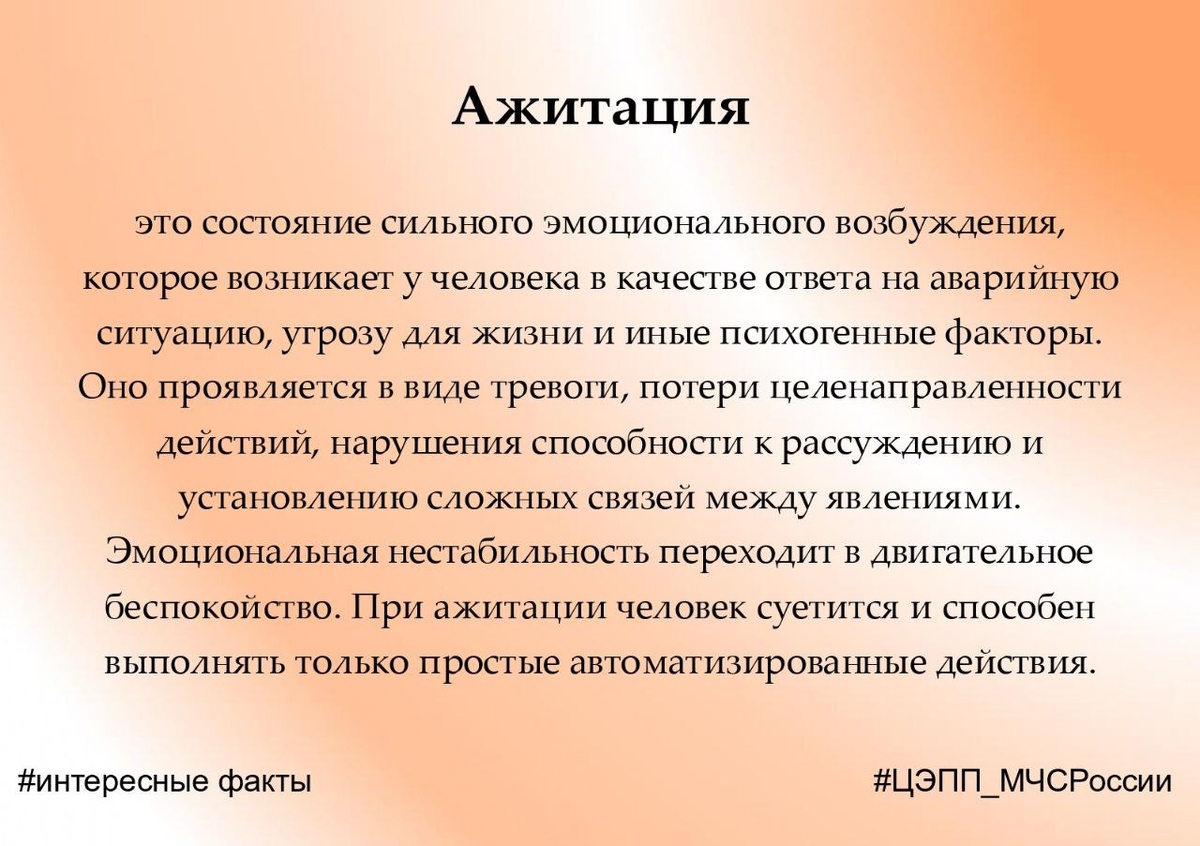 Ажитация

это состояние сильного эмоционального возбуждения, которое возникает у человека в качестве ответа на аварийную ситуацию, угрозу для жизни и иные психогенные факторы. Оно проявляется в виде тревоги, потери целенаправленности действий, нарушения способности к рассуждению и установлению сложных связей между явлениями. Эмоциональная нестабильность переходит в двигательное беспокойство. При ажитации человек суетится и способен выполнять только простые автоматизированные действия.

#интересные факты

#ЦЭПП_МЧСРоссии